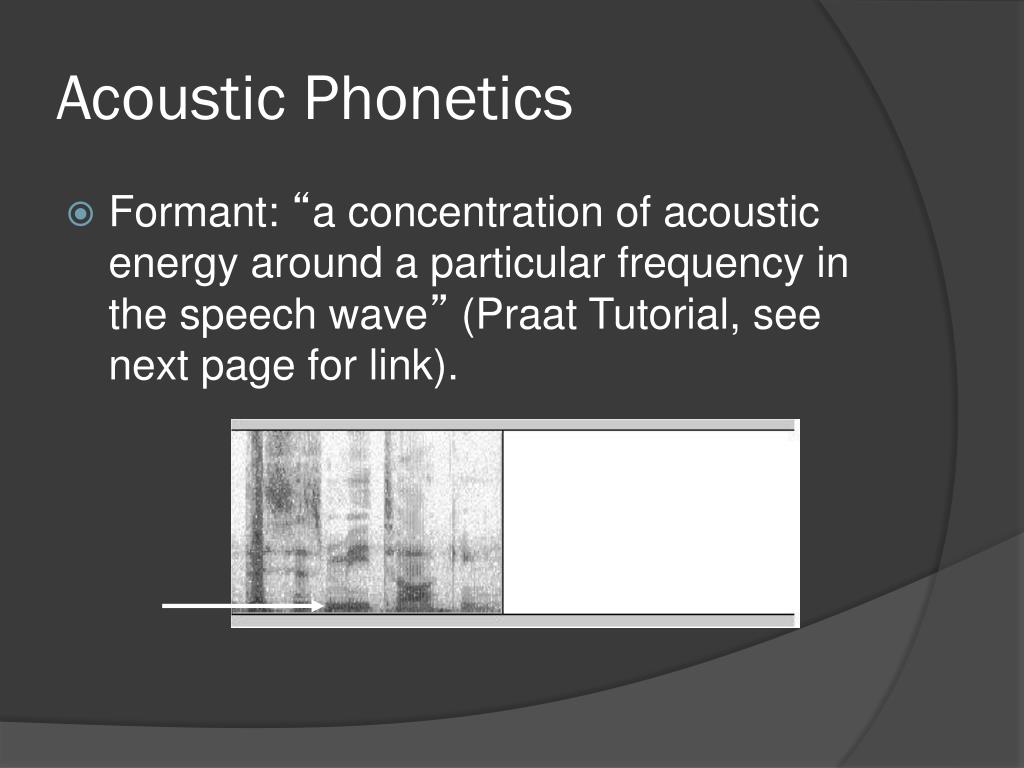 Acoustic Phonetics

Formant: “a concentration of acoustic energy around a particular frequency in the speech wave” (Praat Tutorial, see next page for link).